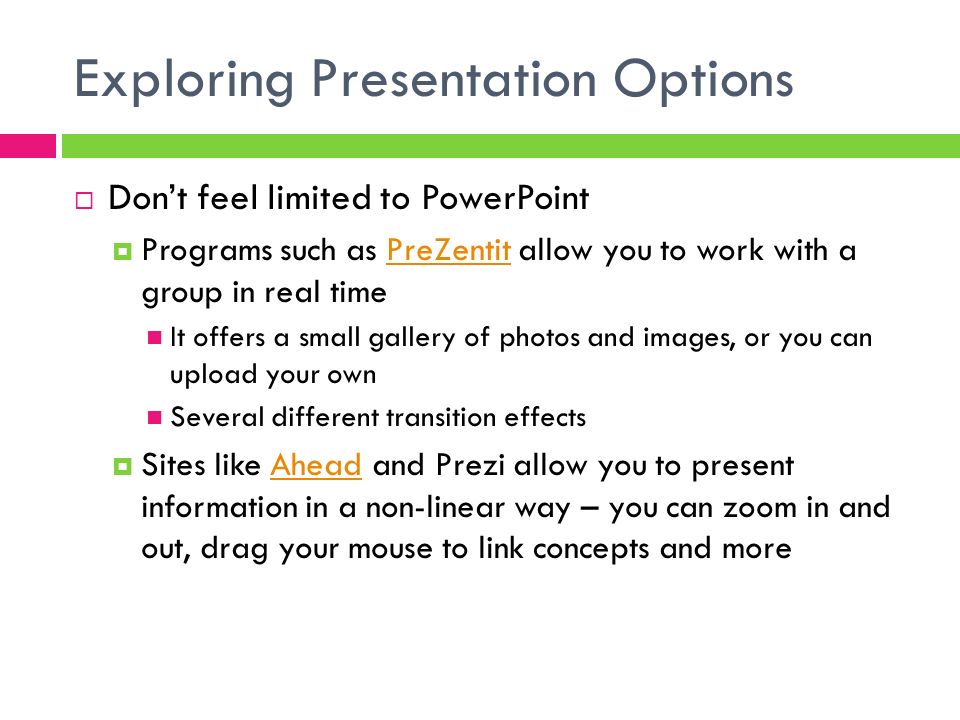 Exploring Presentation Options

Don’t feel limited to PowerPoint

Programs such as PreZentit allow you to work with a group in real time

It offers a small gallery of photos and images, or you can upload your own

Several different transition effects

Sites like Ahead and Prezi allow you to present information in a non-linear way – you can zoom in and out, drag your mouse to link concepts and more